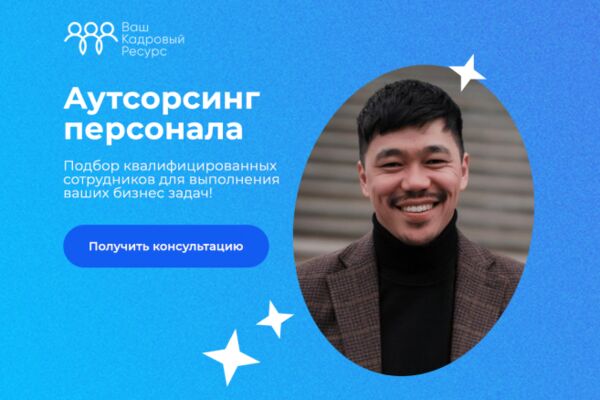 Ваш
Кадровый
Ресурс

Аутсорсинг персонала

Подбор квалифицированных сотрудников для выполнения ваших бизнес задач!

Получить консультацию